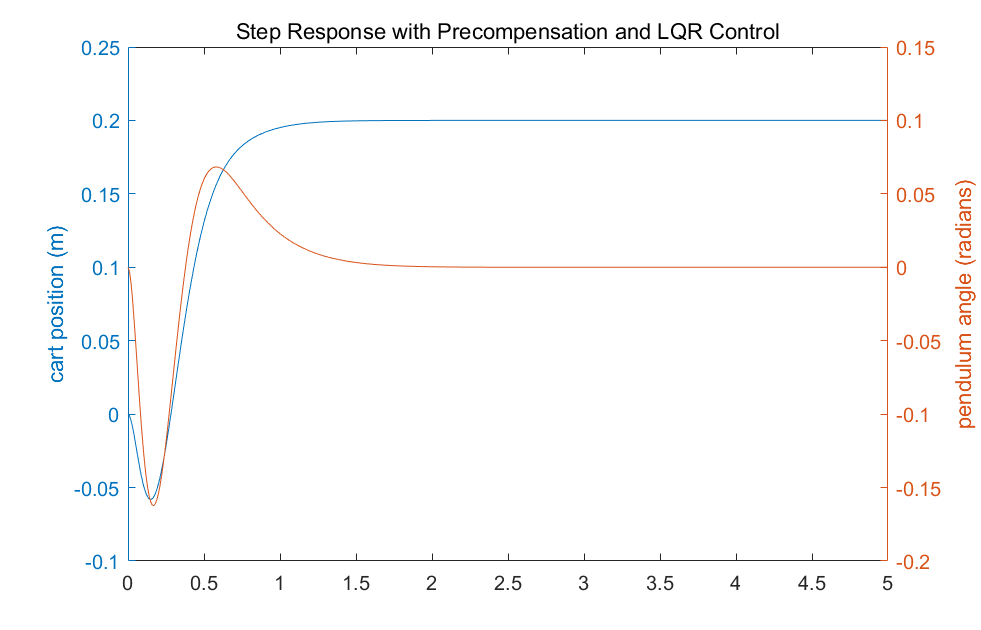 Step Response with Precompensation and LQR Control

cart position (m)

0.25
0.2
0.15
0.1
0.05
0
-0.05
-0.1

pendulum angle (radians)

0.15
0.1
0.05
0
-0.05
-0.1
-0.15
-0.2

0
0.5
1
1.5
2
2.5
3
3.5
4
4.5
5